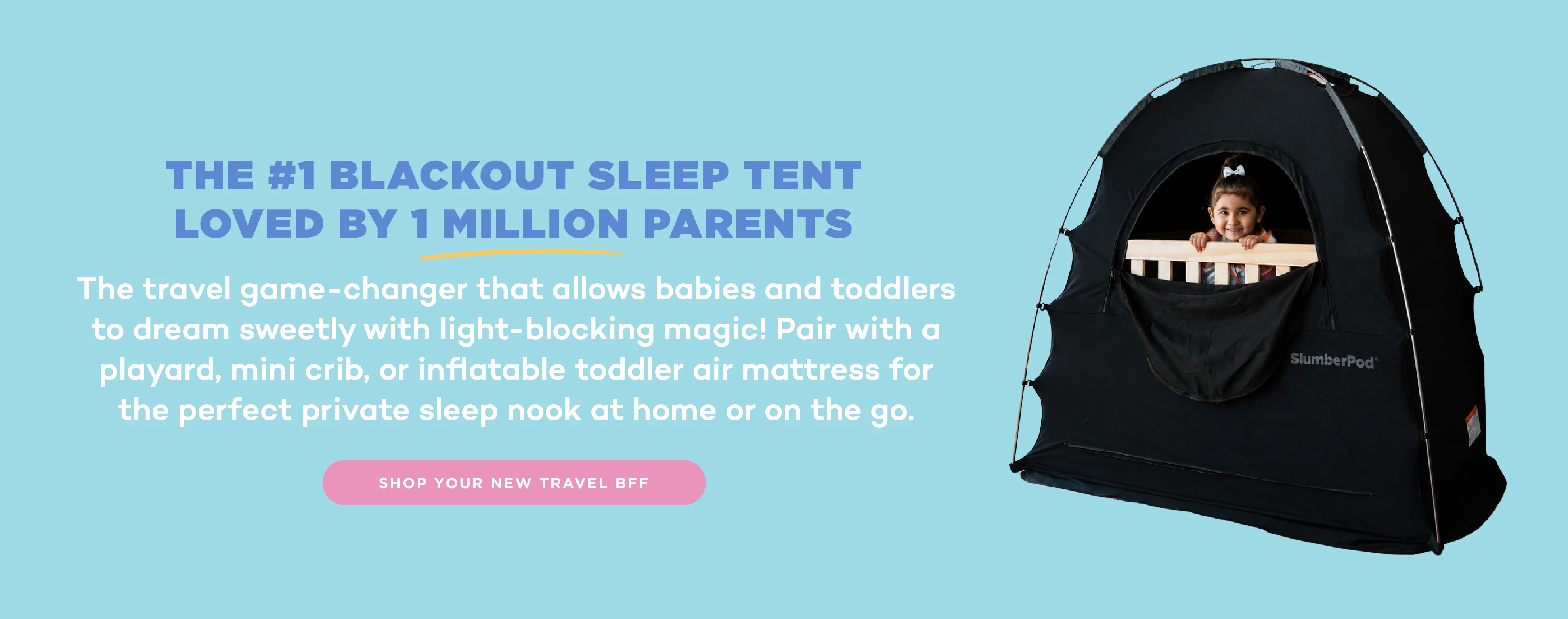 THE #1 BLACKOUT SLEEP TENT
LOVED BY 1 MILLION PARENTS

The travel game-changer that allows babies and toddlers to dream sweetly with light-blocking magic! Pair with a playard, mini crib, or inflatable toddler air mattress for the perfect private sleep nook at home or on the go.

SHOP YOUR NEW TRAVEL BFF

SlumberPod